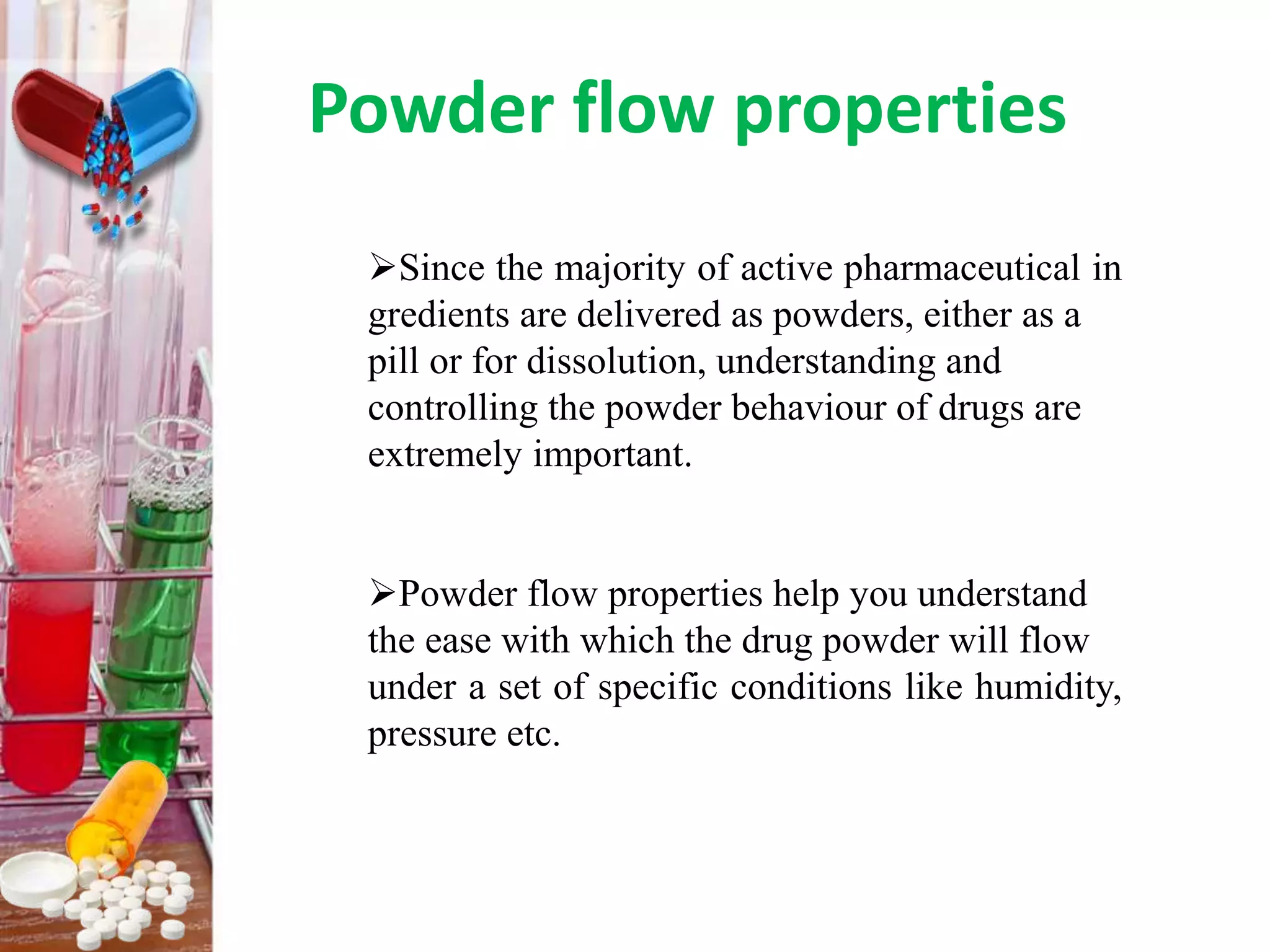 Powder flow properties

➢Since the majority of active pharmaceutical in gredients are delivered as powders, either as a pill or for dissolution, understanding and controlling the powder behaviour of drugs are extremely important.

➢Powder flow properties help you understand the ease with which the drug powder will flow under a set of specific conditions like humidity, pressure etc.